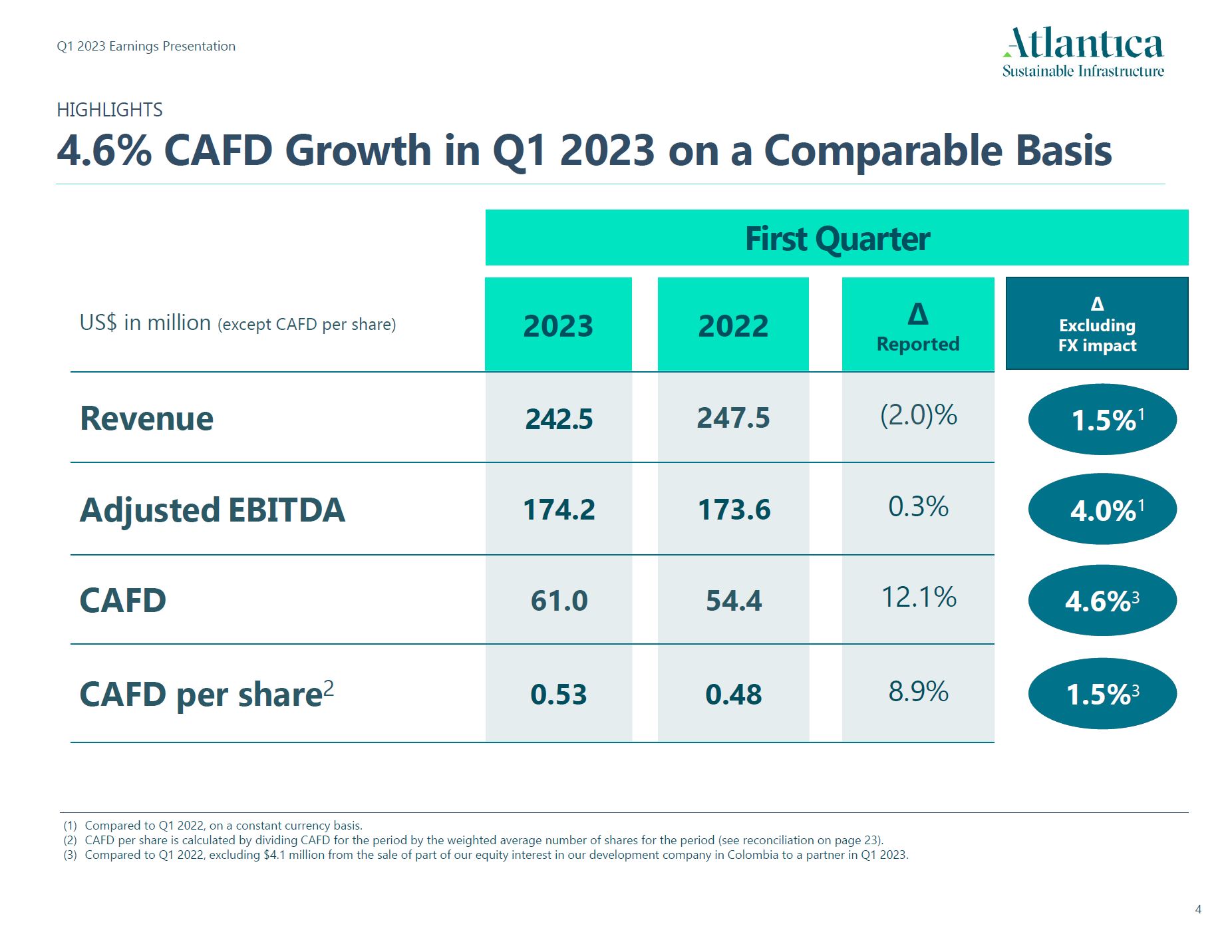 Q1 2023 Earnings Presentation

Atlantica
Sustainable Infrastructure

HIGHLIGHTS

4.6% CAFD Growth in Q1 2023 on a Comparable Basis

First Quarter

| US$ in million (except CAFD per share) | 2023 | 2022 | Δ Reported | Δ Excluding FX impact |
|---|---|---|---|---|
| Revenue | 242.5 | 247.5 | (2.0)% | 1.5%$^1$ |
| Adjusted EBITDA | 174.2 | 173.6 | 0.3% | 4.0%$^1$ |
| CAFD | 61.0 | 54.4 | 12.1% | 4.6%$^3$ |
| CAFD per share$^2$ | 0.53 | 0.48 | 8.9% | 1.5%$^3$ |

(1) Compared to Q1 2022, on a constant currency basis.
(2) CAFD per share is calculated by dividing CAFD for the period by the weighted average number of shares for the period (see reconciliation on page 23).
(3) Compared to Q1 2022, excluding $4.1 million from the sale of part of our equity interest in our development company in Colombia to a partner in Q1 2023.

4